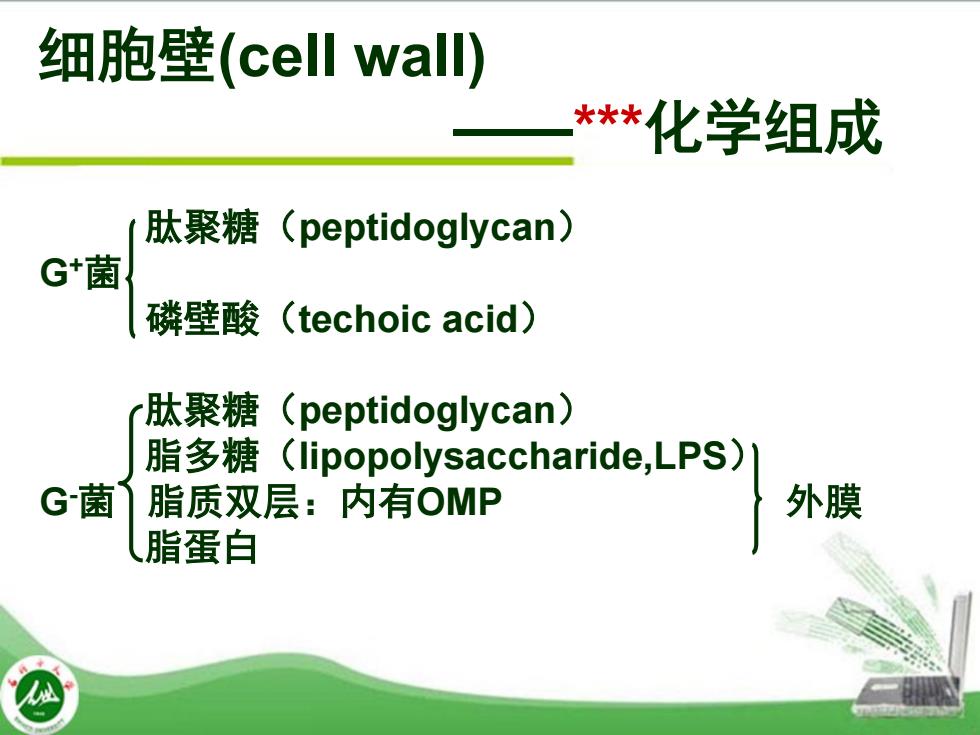 细胞壁(cell wall)

——***化学组成

$G^+$菌 肽聚糖（peptidoglycan）
磷壁酸（techoic acid）

$G^-$菌 肽聚糖（peptidoglycan）
脂多糖（lipopolysaccharide,LPS）
脂质双层：内有OMP
脂蛋白

外膜